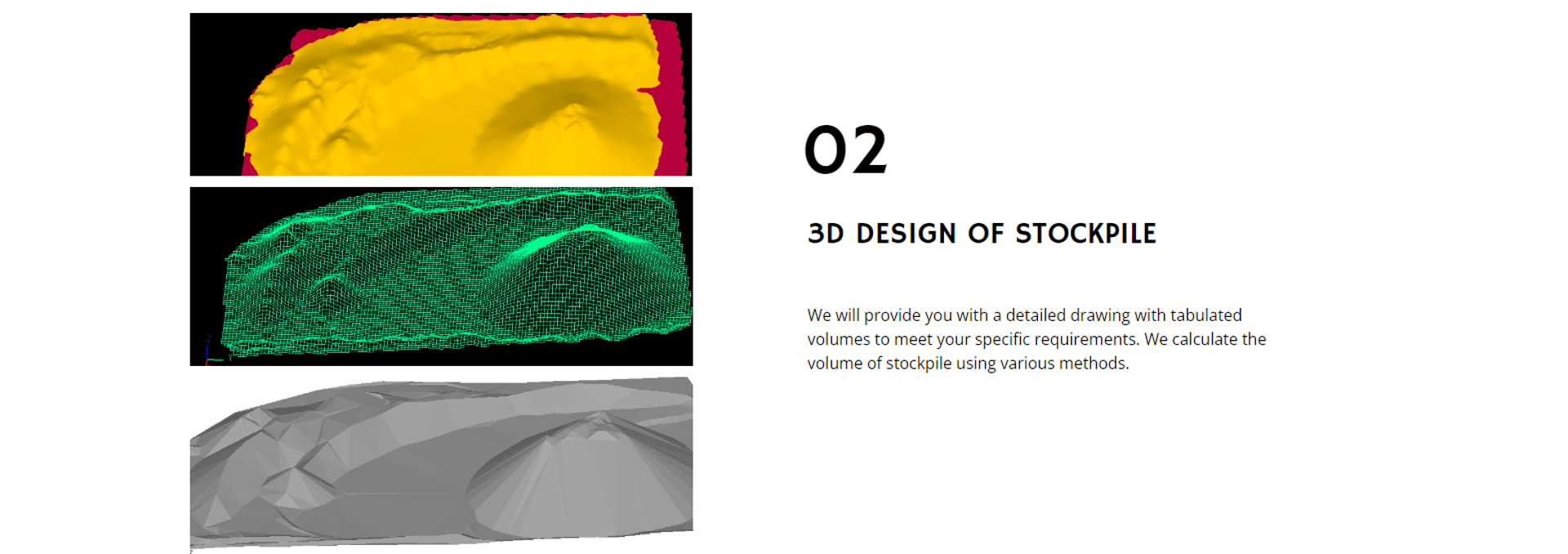 02

3D DESIGN OF STOCKPILE

We will provide you with a detailed drawing with tabulated volumes to meet your specific requirements. We calculate the volume of stockpile using various methods.